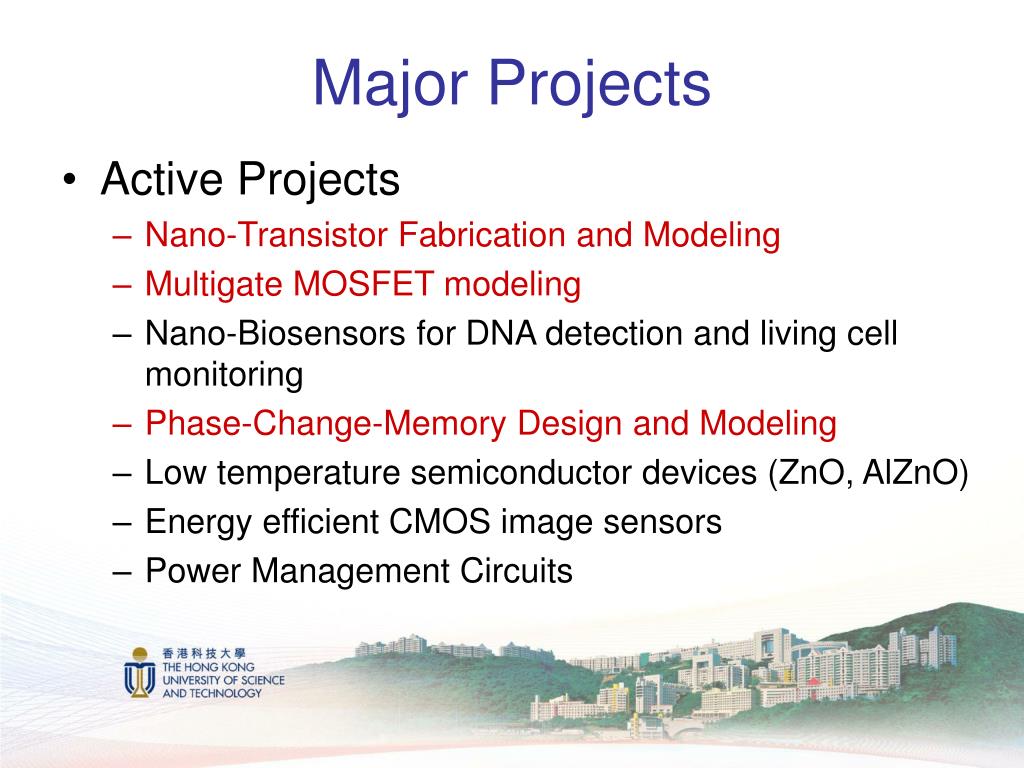 Major Projects

• Active Projects
– Nano-Transistor Fabrication and Modeling
– Multigate MOSFET modeling
– Nano-Biosensors for DNA detection and living cell monitoring
– Phase-Change-Memory Design and Modeling
– Low temperature semiconductor devices (ZnO, AlZnO)
– Energy efficient CMOS image sensors
– Power Management Circuits

香港科技大學
THE HONG KONG UNIVERSITY OF SCIENCE AND TECHNOLOGY